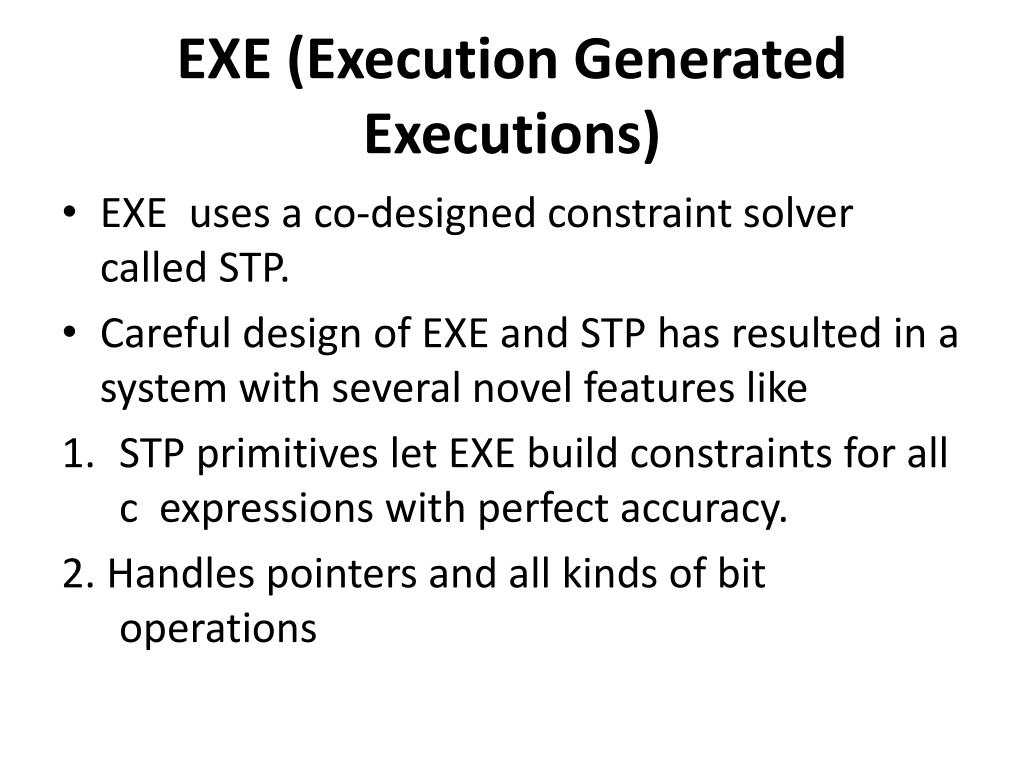 EXE (Execution Generated Executions)

• EXE uses a co-designed constraint solver called STP.

• Careful design of EXE and STP has resulted in a system with several novel features like

1. STP primitives let EXE build constraints for all c expressions with perfect accuracy.

2. Handles pointers and all kinds of bit operations